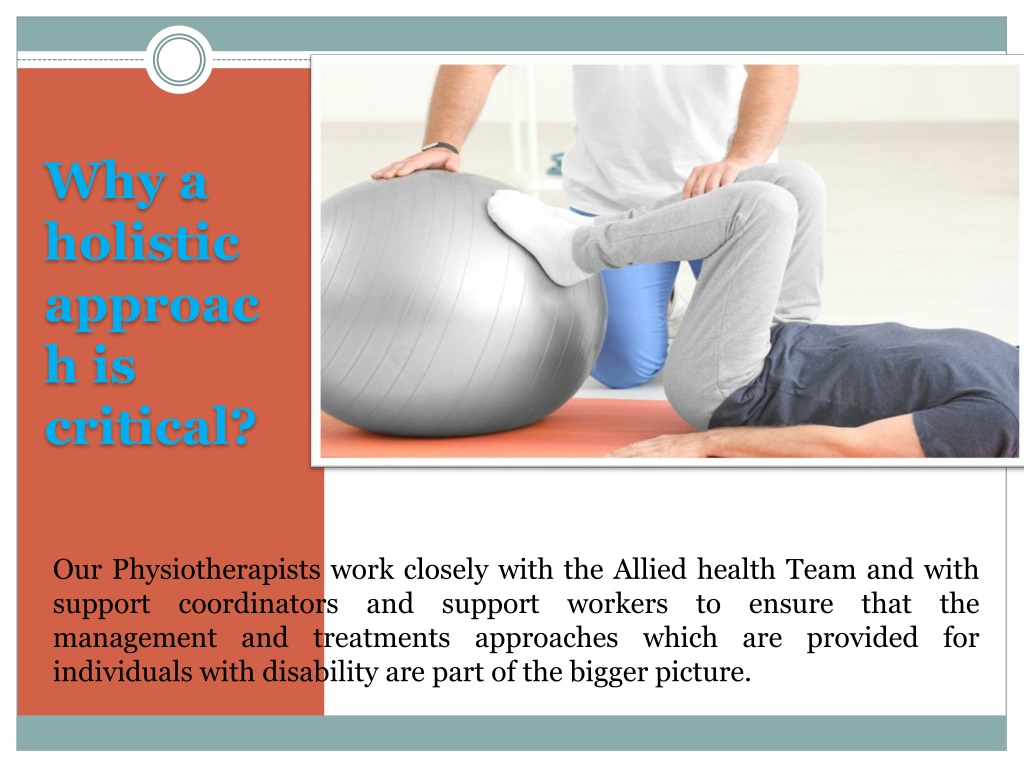 Why a holistic approac h is critical?

Our Physiotherapists work closely with the Allied health Team and with support coordinators and support workers to ensure that the management and treatments approaches which are provided for individuals with disability are part of the bigger picture.